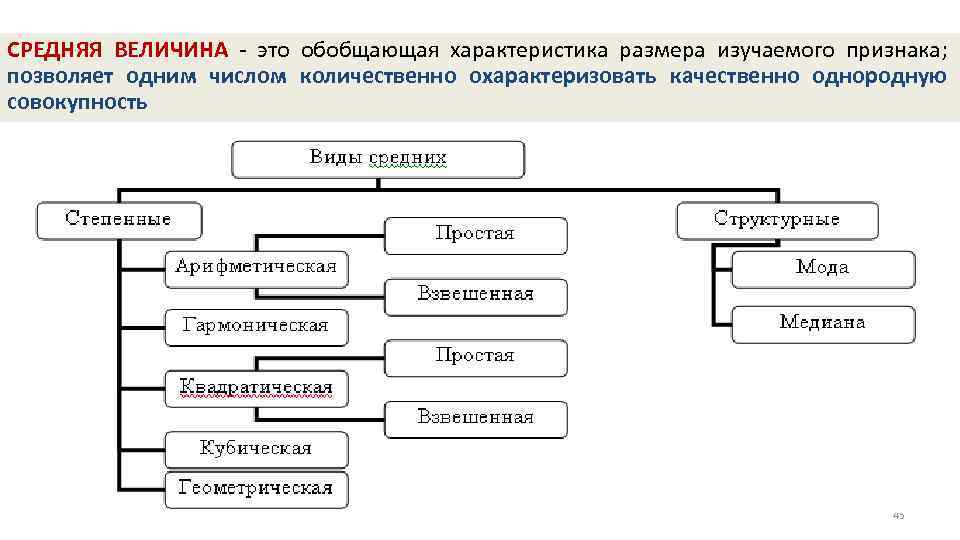 СРЕДНЯЯ ВЕЛИЧИНА - это обобщающая характеристика размера изучаемого признака; позволяет одним числом количественно охарактеризовать качественно однородную совокупность

Виды средних

Степенные

Арифметическая

Простая

Взвешенная

Гармоническая

Квадратическая

Простая

Взвешенная

Кубическая

Геометрическая

Структурные

Мода

Медиана

45